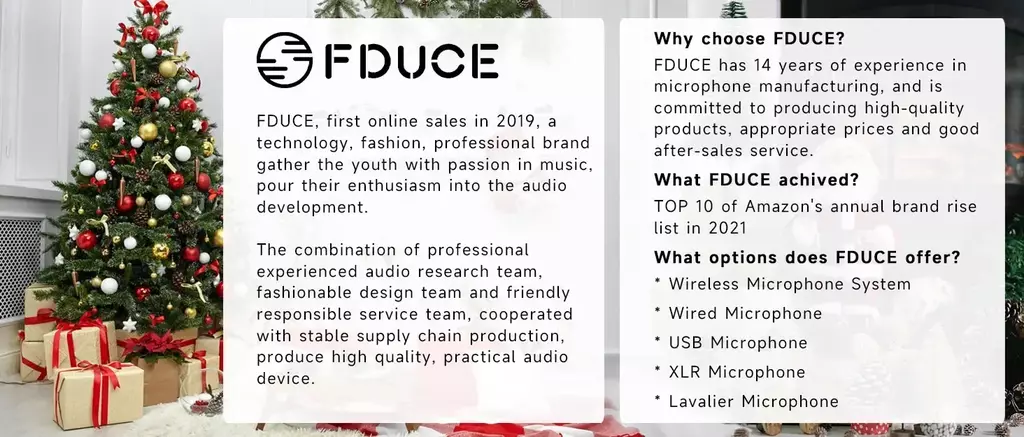 FDUCE

FDUCE, first online sales in 2019, a technology, fashion, professional brand gather the youth with passion in music, pour their enthusiasm into the audio development.

The combination of professional experienced audio research team, fashionable design team and friendly responsible service team, cooperated with stable supply chain production, produce high quality, practical audio device.

Why choose FDUCE?

FDUCE has 14 years of experience in microphone manufacturing, and is committed to producing high-quality products, appropriate prices and good after-sales service.

What FDUCE achived?

TOP 10 of Amazon's annual brand rise list in 2021

What options does FDUCE offer?

* Wireless Microphone System
* Wired Microphone
* USB Microphone
* XLR Microphone
* Lavalier Microphone